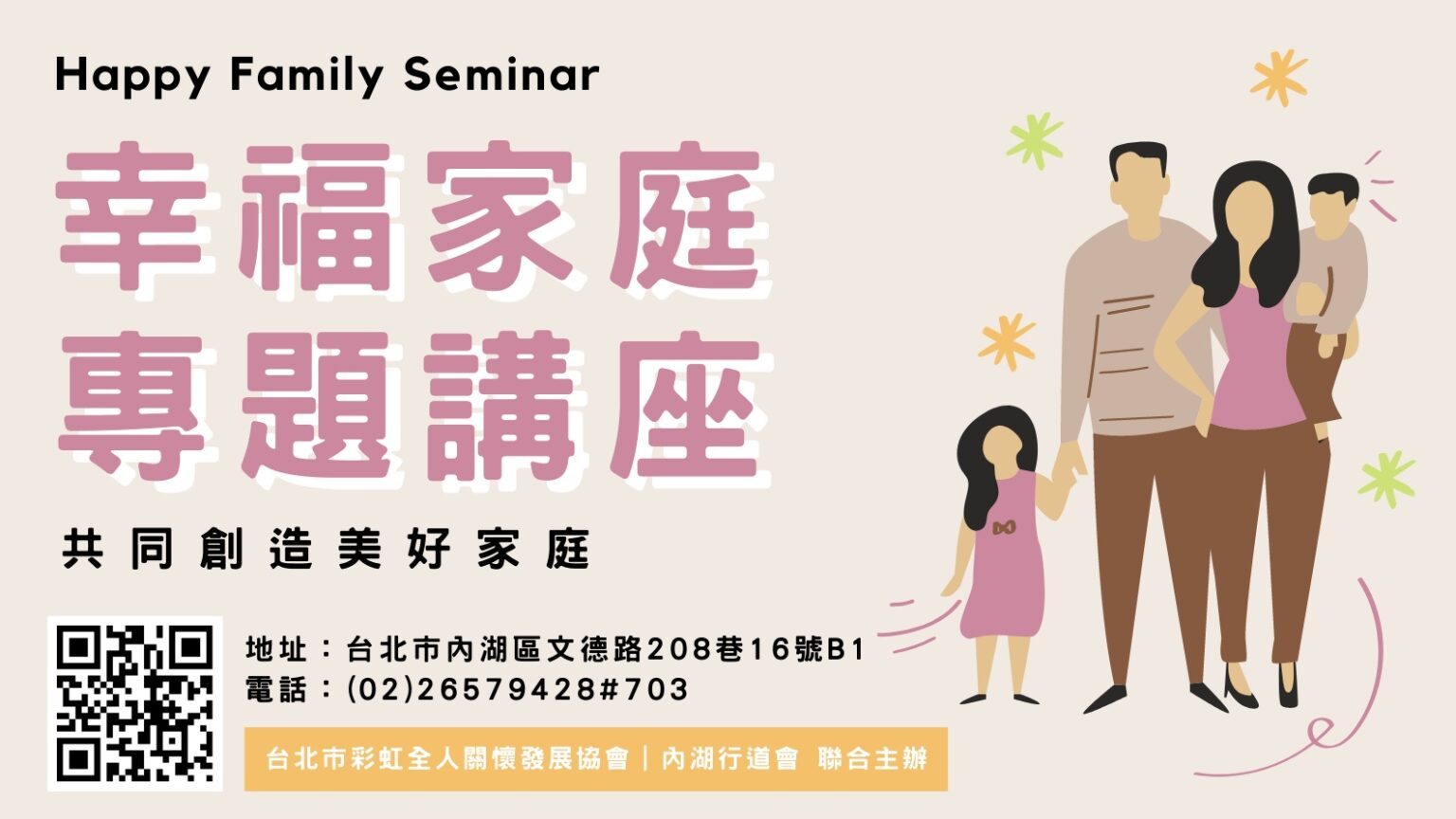 Happy Family Seminar

幸福家庭
專題講座

共同創造美好家庭

地址：台北市內湖區文德路208巷16號B1
電話：(02)26579428#703

台北市彩虹全人關懷發展協會｜內湖行道會 聯合主辦